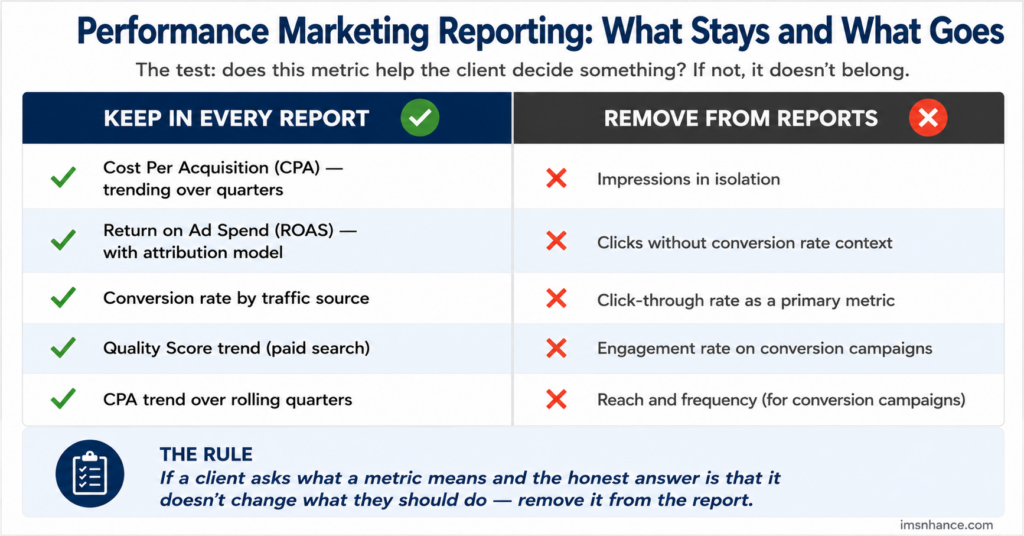 Performance Marketing Reporting: What Stays and What Goes

The test: does this metric help the client decide something? If not, it doesn't belong.

| KEEP IN EVERY REPORT | REMOVE FROM REPORTS |
|---|---|
| Cost Per Acquisition (CPA) — trending over quarters | Impressions in isolation |
| Return on Ad Spend (ROAS) — with attribution model | Clicks without conversion rate context |
| Conversion rate by traffic source | Click-through rate as a primary metric |
| Quality Score trend (paid search) | Engagement rate on conversion campaigns |
| CPA trend over rolling quarters | Reach and frequency (for conversion campaigns) |

THE RULE

If a client asks what a metric means and the honest answer is that it doesn't change what they should do — remove it from the report.

imsnhance.com